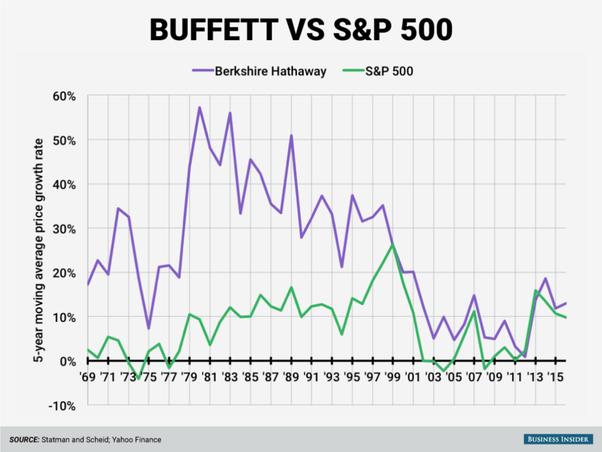 BUFFETT VS S&P 500

Berkshire Hathaway
S&P 500

5-year moving average price growth rate

60%
50%
40%
30%
20%
10%
0%
-10%

'69 '71 '73 '75 '77 '79 '81 '83 '85 '87 '89 '91 '93 '95 '97 '99 '01 '03 '05 '07 '09 '11 '13 '15

SOURCE: Statman and Scheid; Yahoo Finance

BUSINESS INSIDER